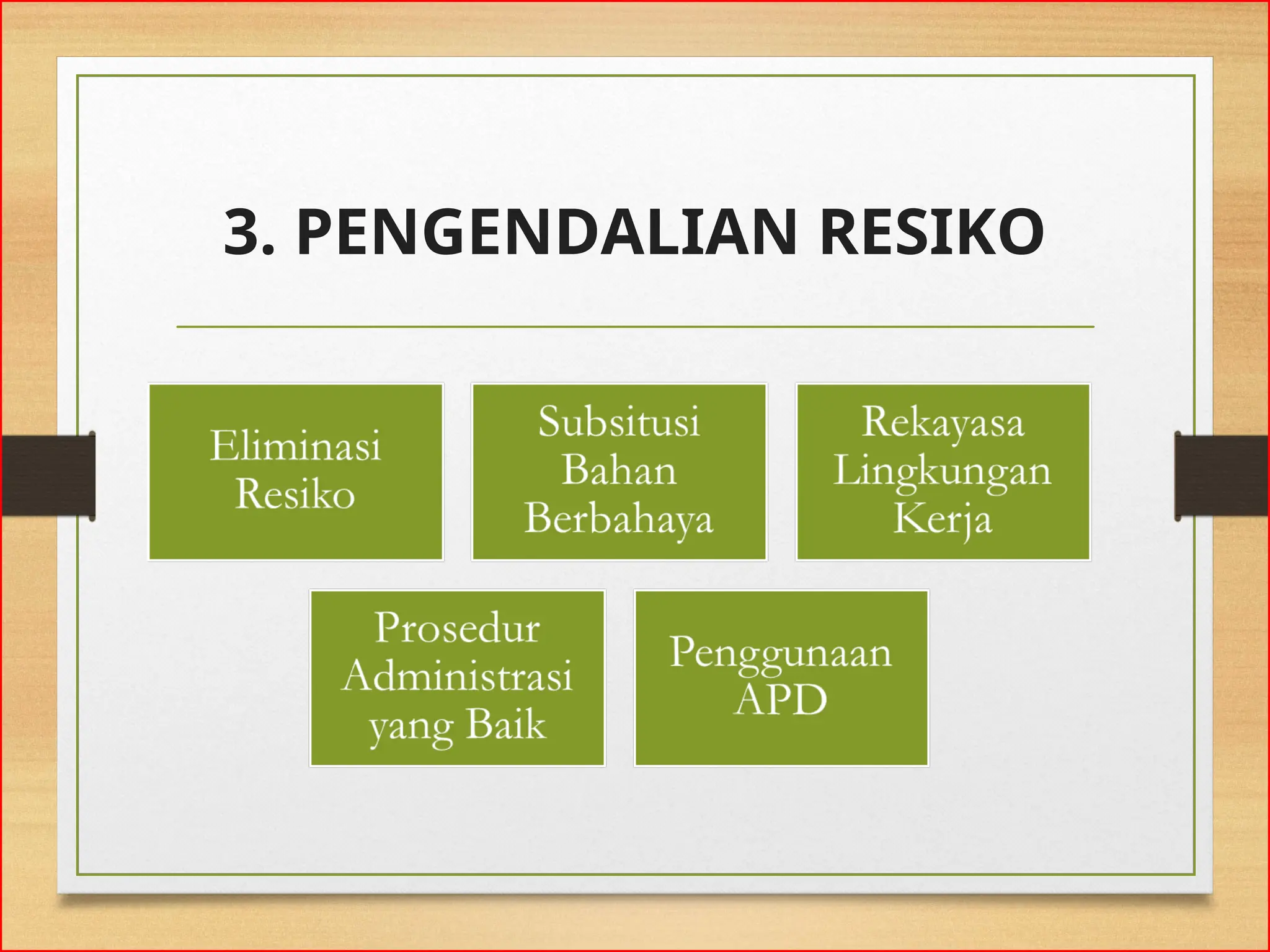 3. PENGENDALIAN RESIKO

Eliminasi Resiko

Subsitusi Bahan Berbahaya

Rekayasa Lingkungan Kerja

Prosedur Administrasi yang Baik

Penggunaan APD